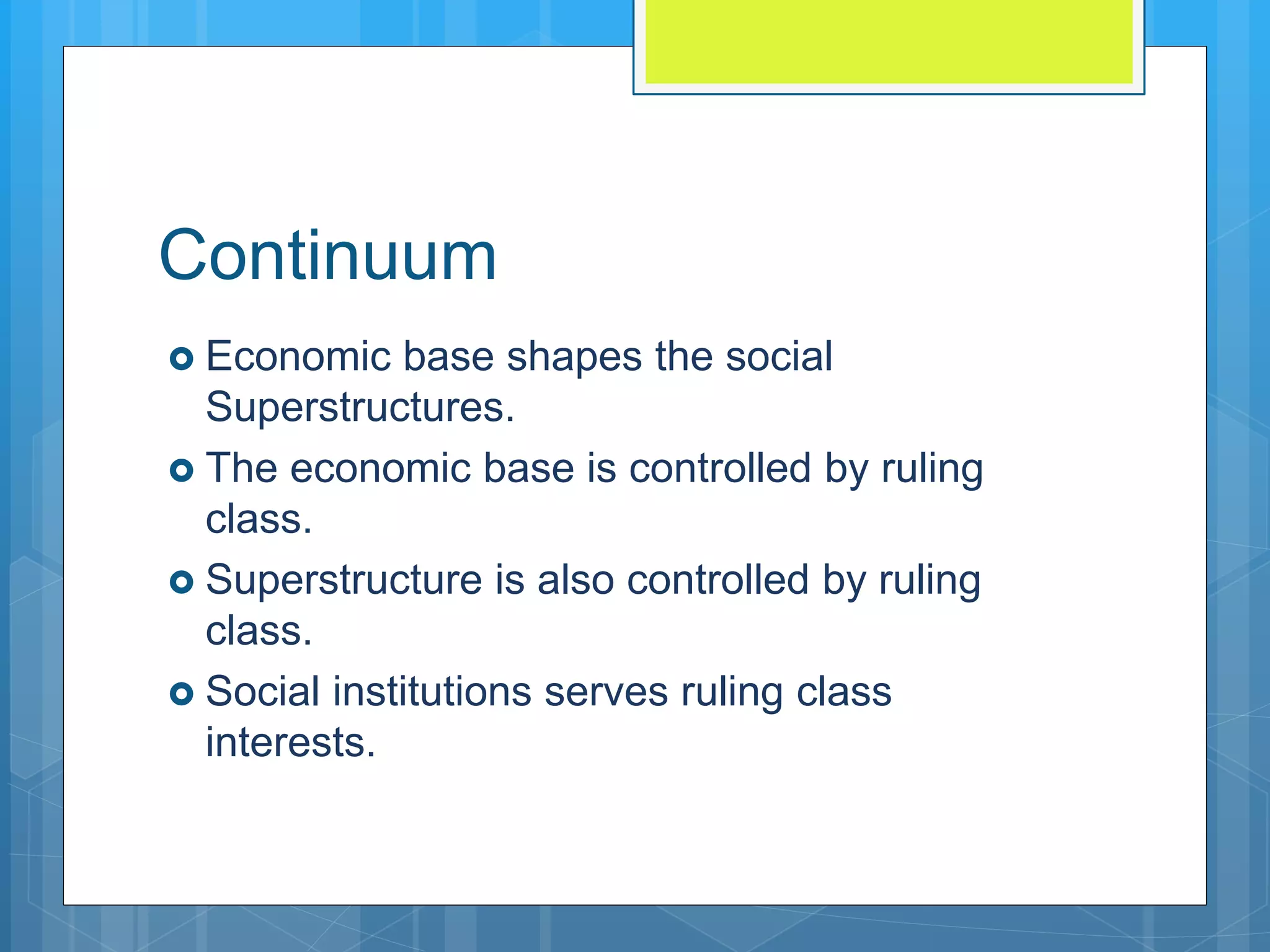 Continuum

- Economic base shapes the social Superstructures.
- The economic base is controlled by ruling class.
- Superstructure is also controlled by ruling class.
- Social institutions serves ruling class interests.